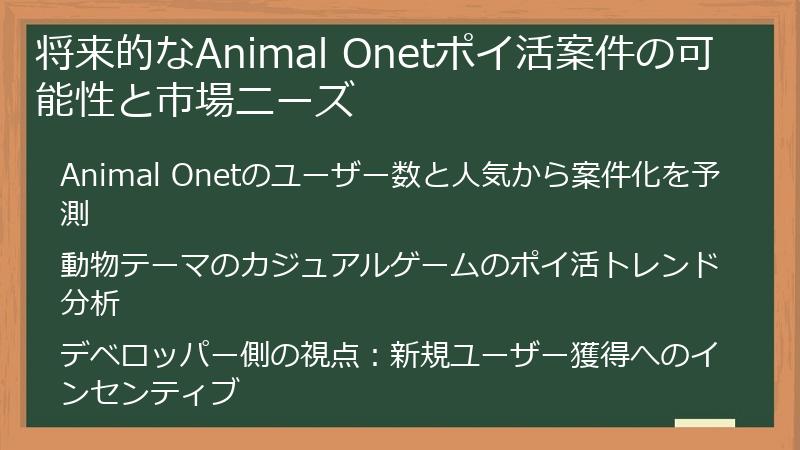 将来的なAnimal Onetポイ活案件の可能性と市場ニーズ

Animal Onetのユーザー数と人気から案件化を予測

動物テーマのカジュアルゲームのポイ活トレンド分析

デベロッパー側の視点：新規ユーザー獲得へのインセンティブ